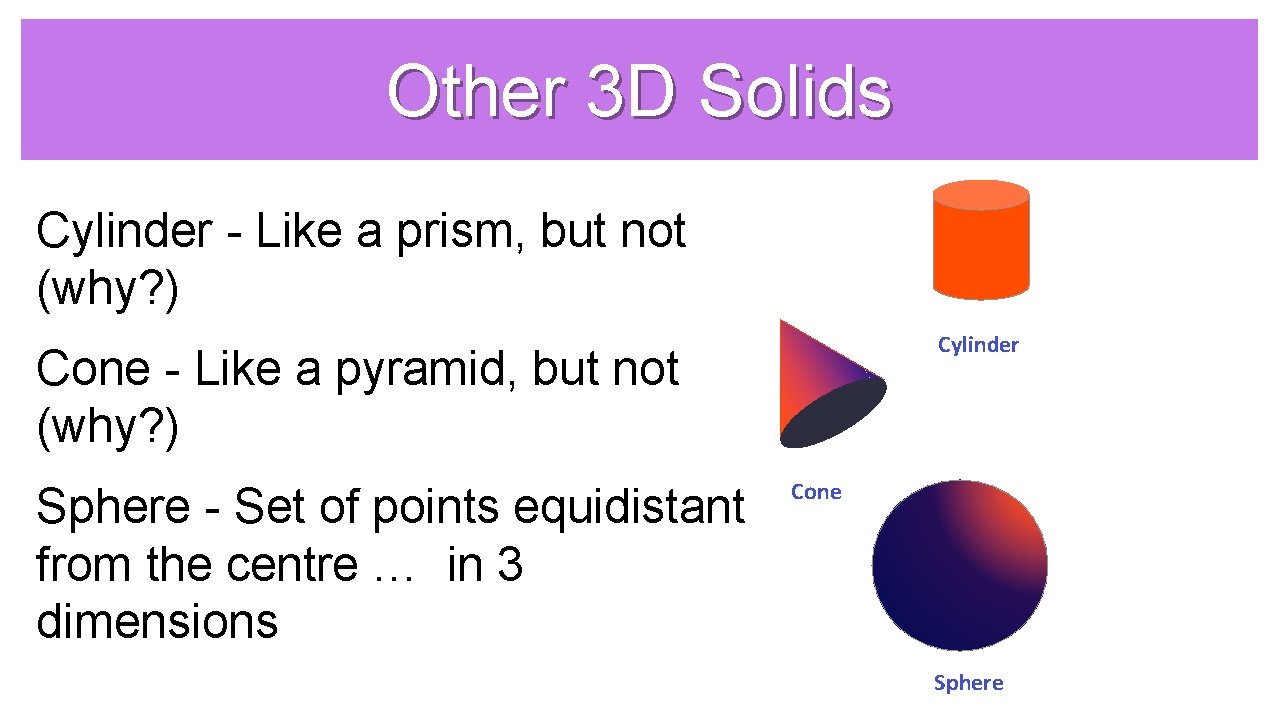 Other 3D Solids

Cylinder - Like a prism, but not (why?)

Cone - Like a pyramid, but not (why?)

Sphere - Set of points equidistant from the centre … in 3 dimensions

Cylinder

Cone

Sphere